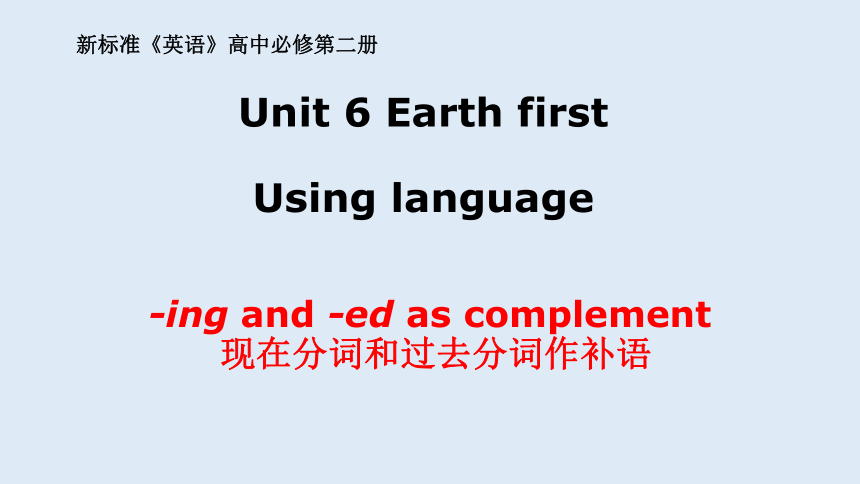 新标准《英语》高中必修第二册

Unit 6 Earth first

Using language

-ing and -ed as complement
现在分词和过去分词作补语